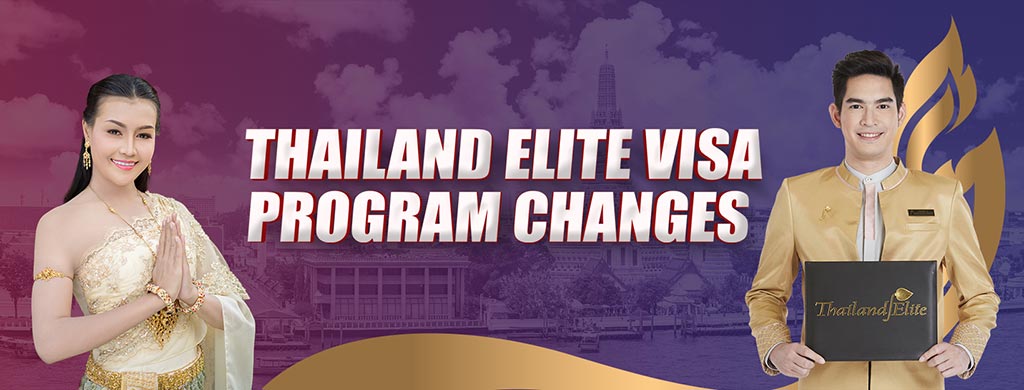 THAILAND ELITE VISA PROGRAM CHANGES

Thailand Elite